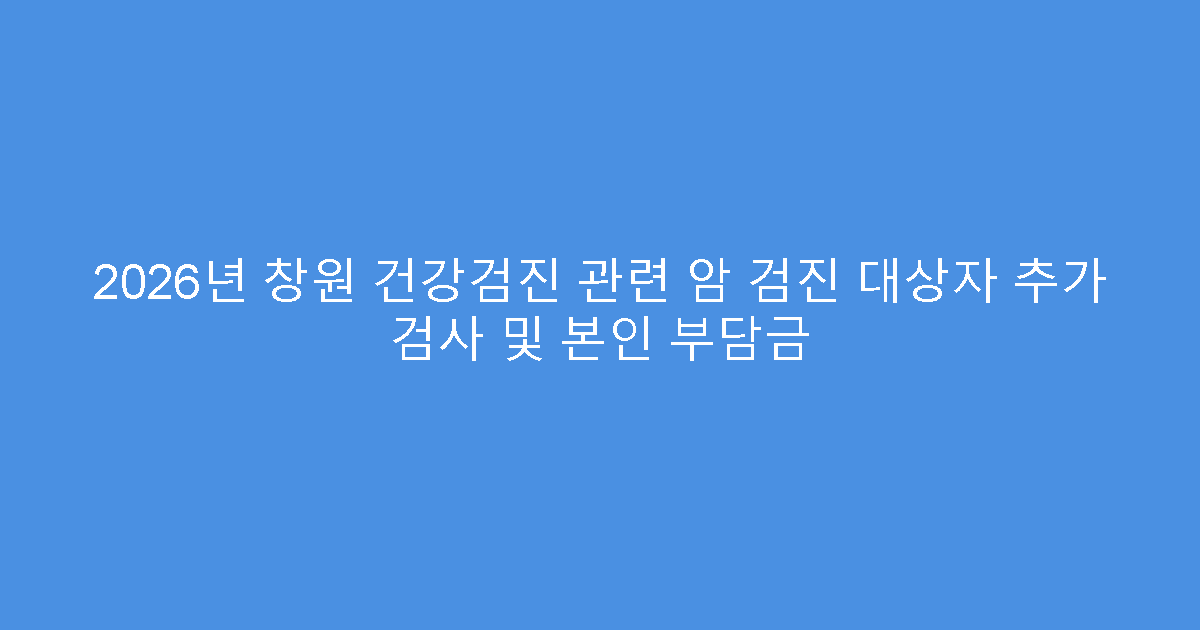 2026년 창원 건강검진 관련 암 검진 대상자 추가 검사 및 본인 부담금